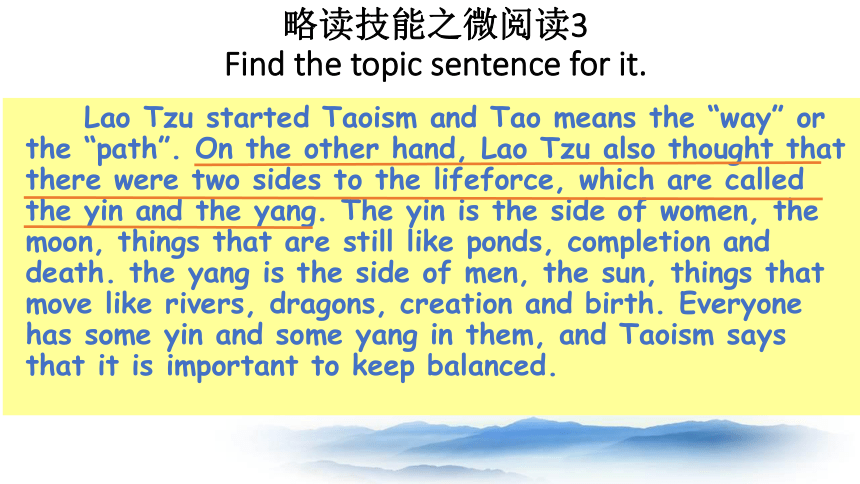 略读技能之微阅读3
Find the topic sentence for it.

Lao Tzu started Taoism and Tao means the “way” or the “path”. On the other hand, Lao Tzu also thought that there were two sides to the lifeforce, which are called the yin and the yang. The yin is the side of women, the moon, things that are still like ponds, completion and death. the yang is the side of men, the sun, things that move like rivers, dragons, creation and birth. Everyone has some yin and some yang in them, and Taoism says that it is important to keep balanced.